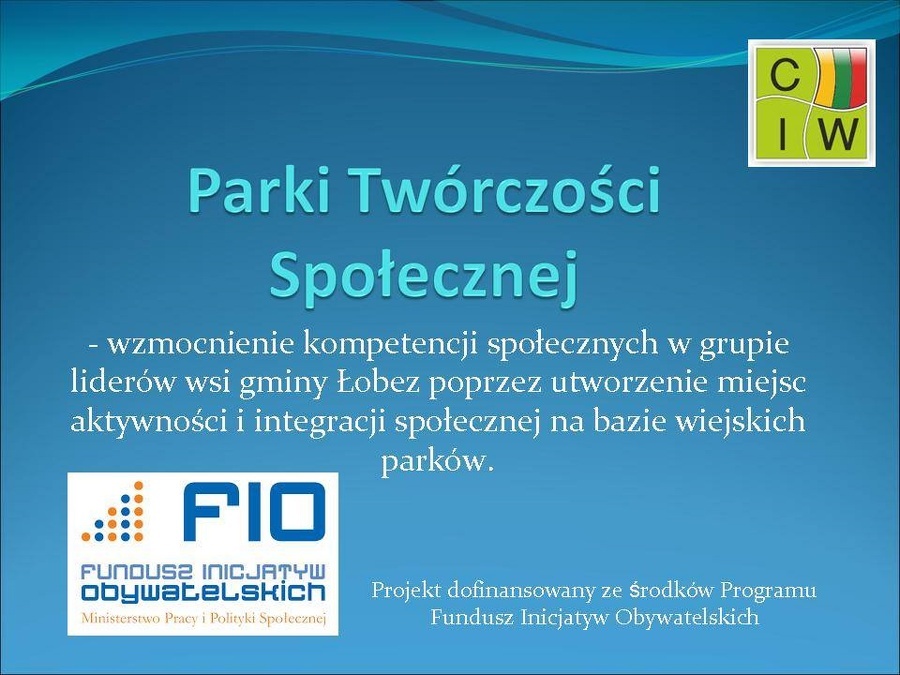 C I W

Parki Twórczości Społecznej

- wzmocnienie kompetencji społecznych w grupie liderów wsi gminy Łobez poprzez utworzenie miejsc aktywności i integracji społecznej na bazie wiejskich parków.

FIO
FUNDUSZ INICJATYW OBYWATELSKICH
Ministerstwo Pracy i Polityki Społecznej

Projekt dofinansowany ze środków Programu Fundusz Inicjatyw Obywatelskich